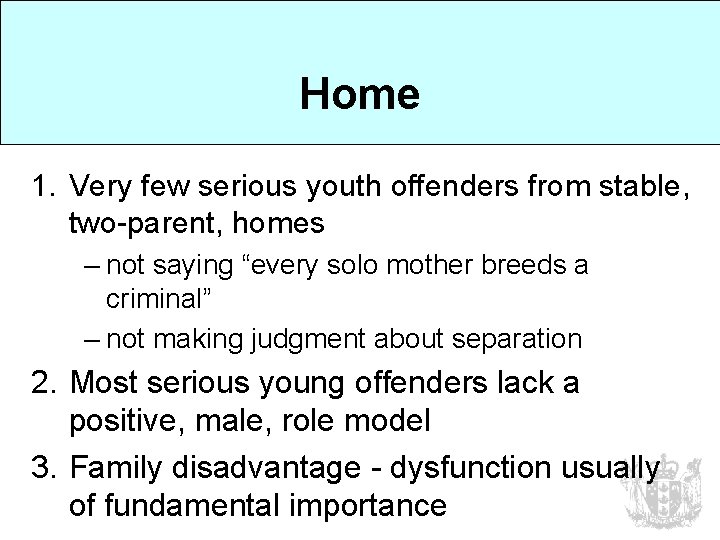 Home

1. Very few serious youth offenders from stable, two-parent, homes

– not saying “every solo mother breeds a criminal”

– not making judgment about separation

2. Most serious young offenders lack a positive, male, role model

3. Family disadvantage - dysfunction usually of fundamental importance